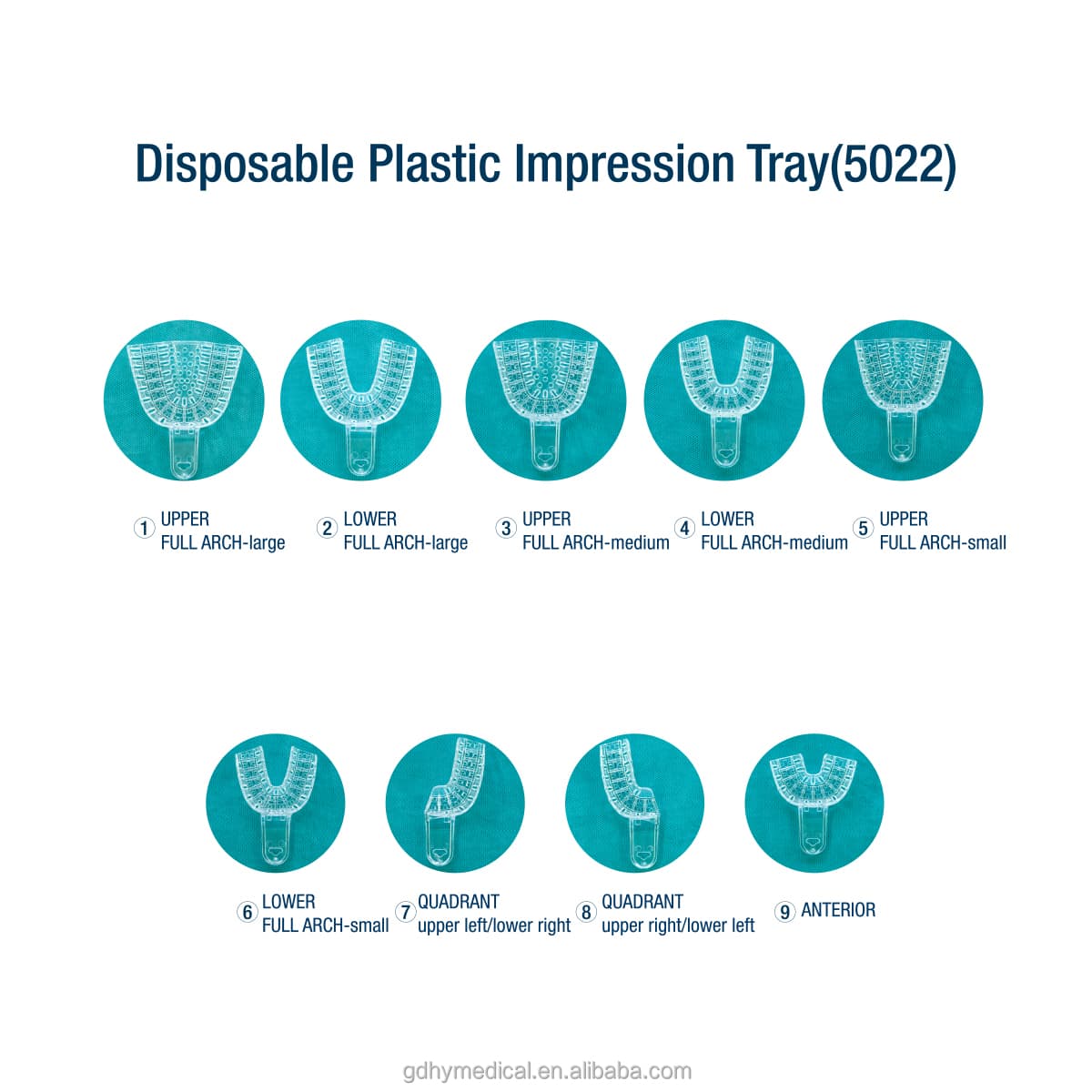 Disposable Plastic Impression Tray(5022)

1 UPPER FULL ARCH-large

2 LOWER FULL ARCH-large

3 UPPER FULL ARCH-medium

4 LOWER FULL ARCH-medium

5 UPPER FULL ARCH-small

6 LOWER FULL ARCH-small

7 QUADRANT upper left/lower right

8 QUADRANT upper right/lower left

9 ANTERIOR

gdhymedical.en.alibaba.com